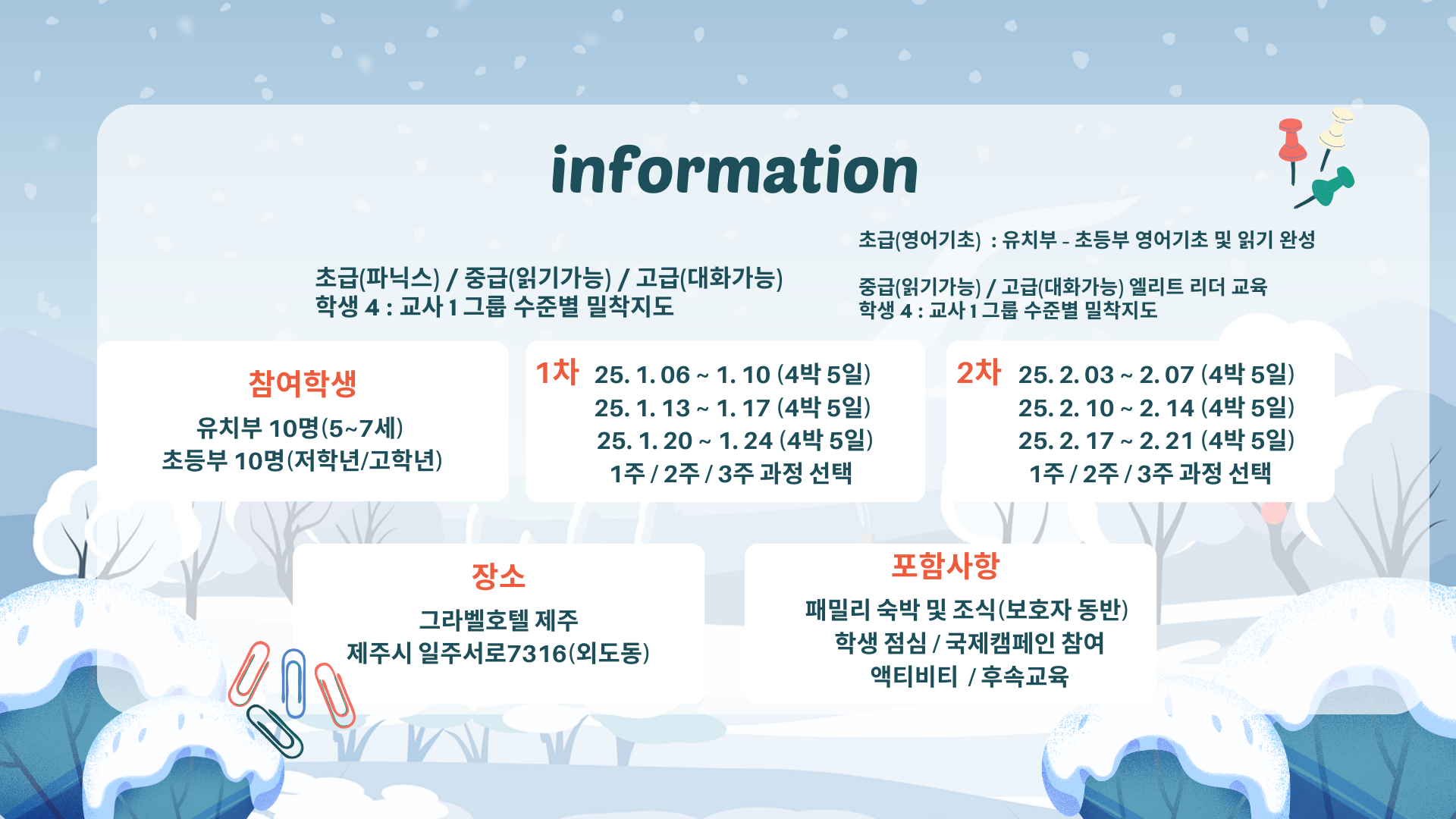 information

초급(파닉스) / 중급(읽기가능) / 고급(대화가능)
학생 4 : 교사 1 그룹 수준별 밀착지도

초급(영어기초) : 유치부 - 초등부 영어기초 및 읽기 완성

중급(읽기가능) / 고급(대화가능) 엘리트 리더 교육
학생 4 : 교사 1 그룹 수준별 밀착지도

참여학생
유치부 10명(5~7세)
초등부 10명(저학년/고학년)

1차 25. 1. 06 ~ 1. 10 (4박 5일)
25. 1. 13 ~ 1. 17 (4박 5일)
25. 1. 20 ~ 1. 24 (4박 5일)
1주 / 2주 / 3주 과정 선택

2차 25. 2. 03 ~ 2. 07 (4박 5일)
25. 2. 10 ~ 2. 14 (4박 5일)
25. 2. 17 ~ 2. 21 (4박 5일)
1주 / 2주 / 3주 과정 선택

장소
그라벨호텔 제주
제주시 일주서로7316(외도동)

포함사항
패밀리 숙박 및 조식(보호자 동반)
학생 점심 / 국제캠페인 참여
액티비티 / 후속교육